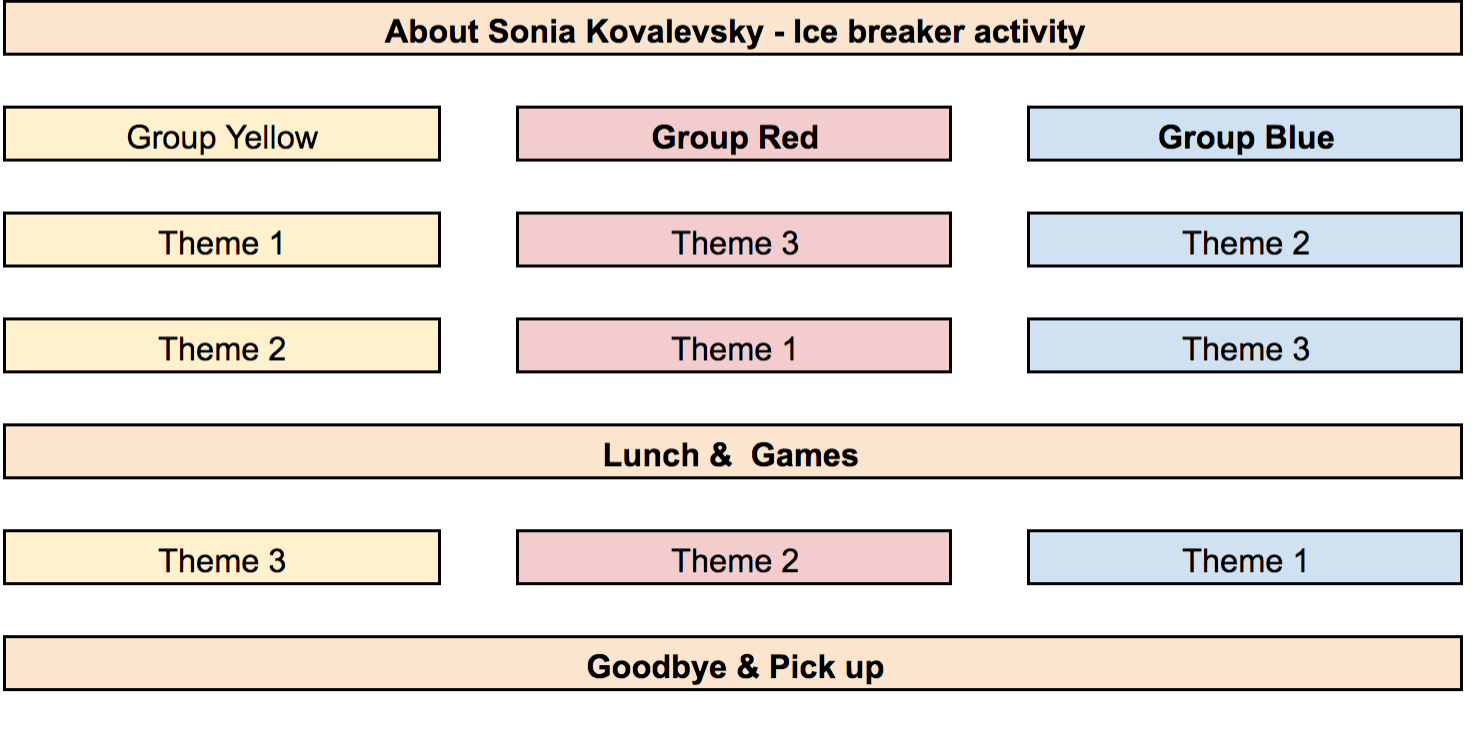 About Sonia Kovalevsky - Ice breaker activity

| Group Yellow | Group Red | Group Blue |
|---|---|---|
| Theme 1 | Theme 3 | Theme 2 |
| Theme 2 | Theme 1 | Theme 3 |

Lunch & Games

| Theme 3 | Theme 2 | Theme 1 |
|---|---|---|

Goodbye & Pick up